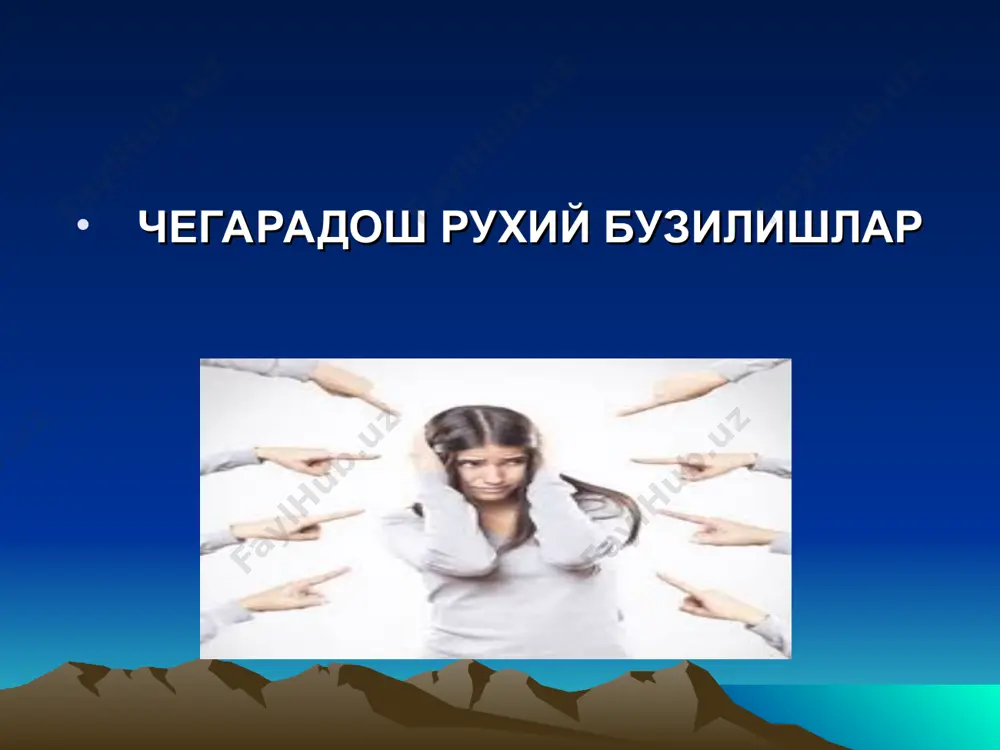 • ЧЕГАРАДОШ РУХИЙ БУЗИЛИШЛАР

FaylHub.uz FaylHub.uz